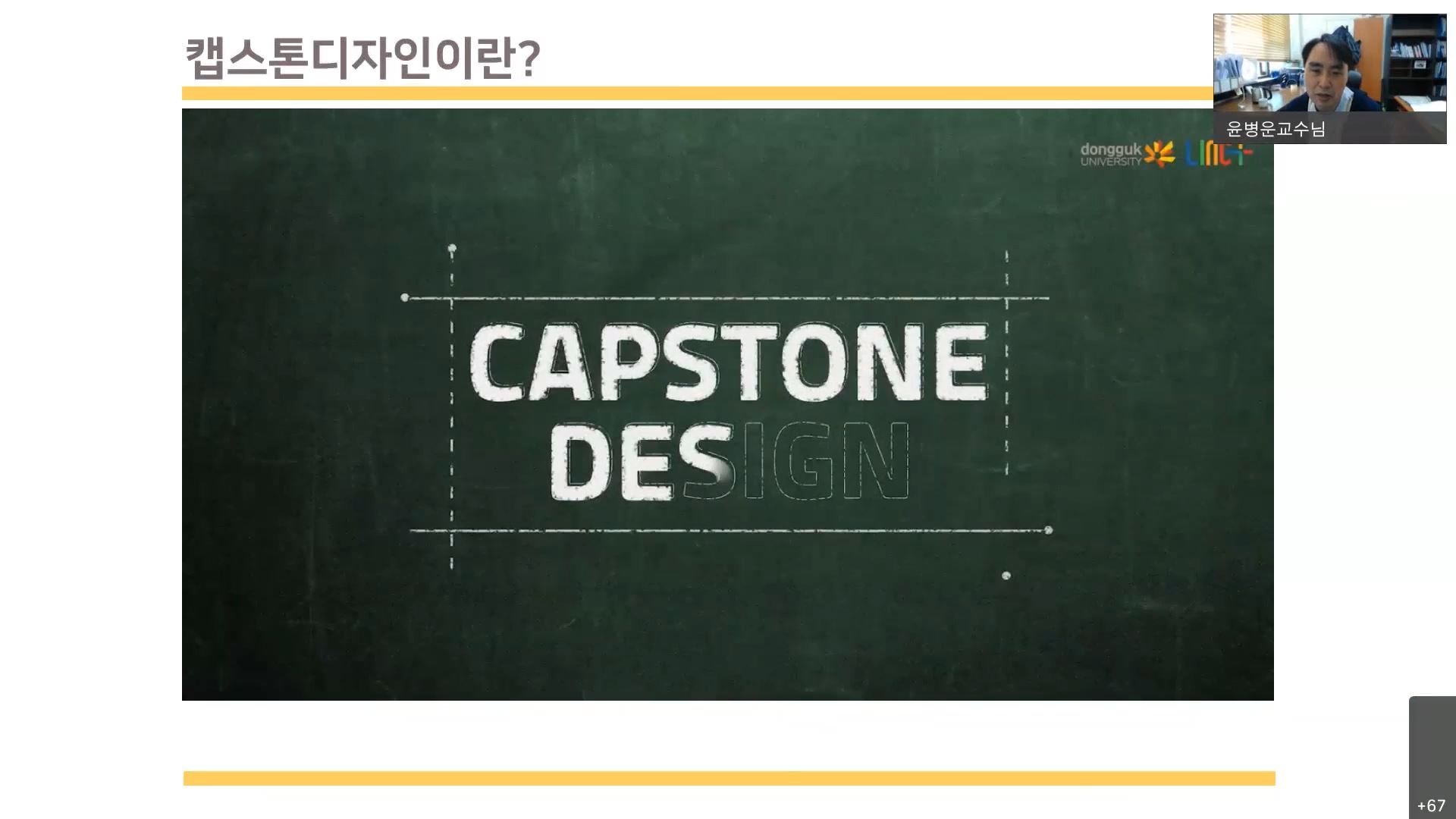 캡스톤디자인이란?

윤병운교수님

dongguk UNIVERSITY LINC+

CAPSTONE DESIGN

+67